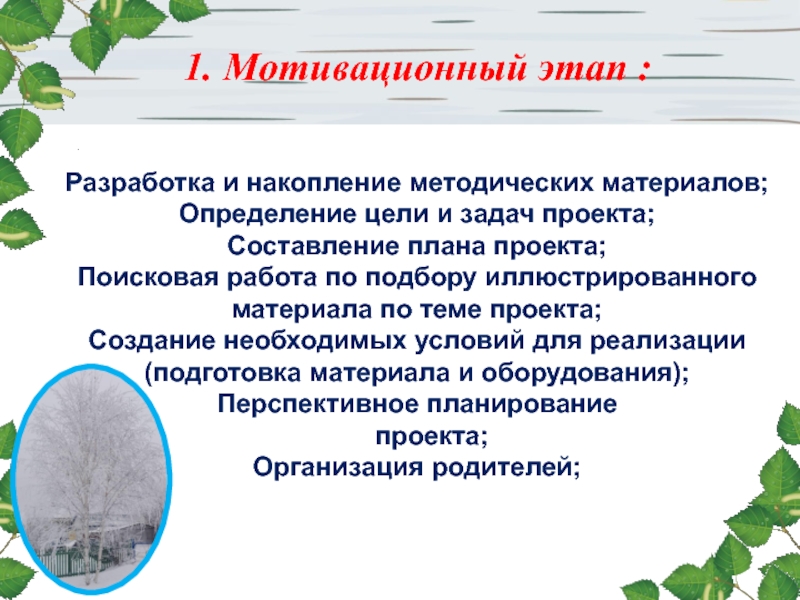 1. Мотивационный этап :

Разработка и накопление методических материалов;
Определение цели и задач проекта;
Составление плана проекта;
Поисковая работа по подбору иллюстрированного материала по теме проекта;
Создание необходимых условий для реализации (подготовка материала и оборудования);
Перспективное планирование проекта;
Организация родителей;